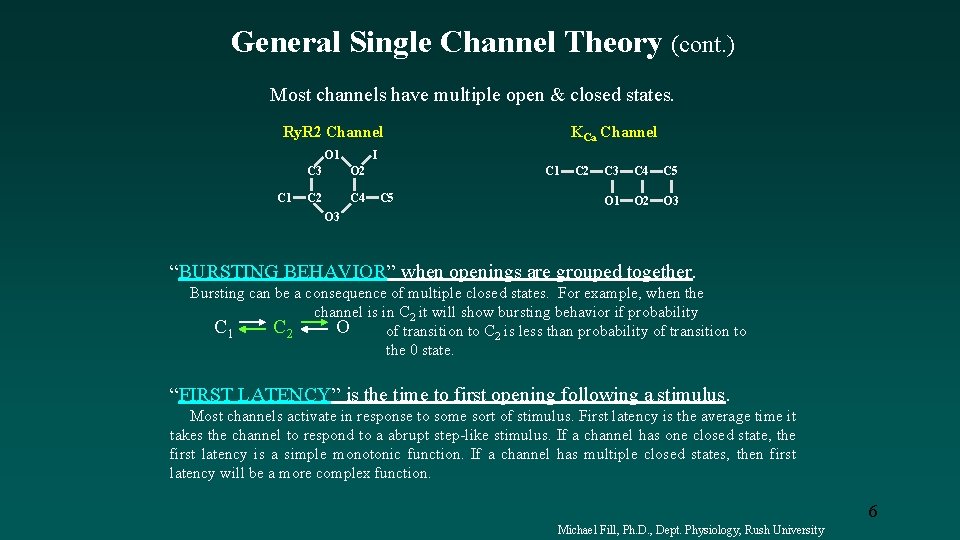 General Single Channel Theory (cont.)

Most channels have multiple open & closed states.

RyR2 Channel

O1 I
C3 O2
C1 C2 C4 C5
O3

$K_{Ca}$ Channel

C1 C2 C3 C4 C5
O1 O2 O3

"BURSTING BEHAVIOR" when openings are grouped together.

Bursting can be a consequence of multiple closed states. For example, when the channel is in $C_2$ it will show bursting behavior if probability of transition to $C_2$ is less than probability of transition to the 0 state.

$C_1$ $C_2$ O

"FIRST LATENCY" is the time to first opening following a stimulus.

Most channels activate in response to some sort of stimulus. First latency is the average time it takes the channel to respond to a abrupt step-like stimulus. If a channel has one closed state, the first latency is a simple monotonic function. If a channel has multiple closed states, then first latency will be a more complex function.

6

Michael Fill, Ph.D., Dept. Physiology, Rush University